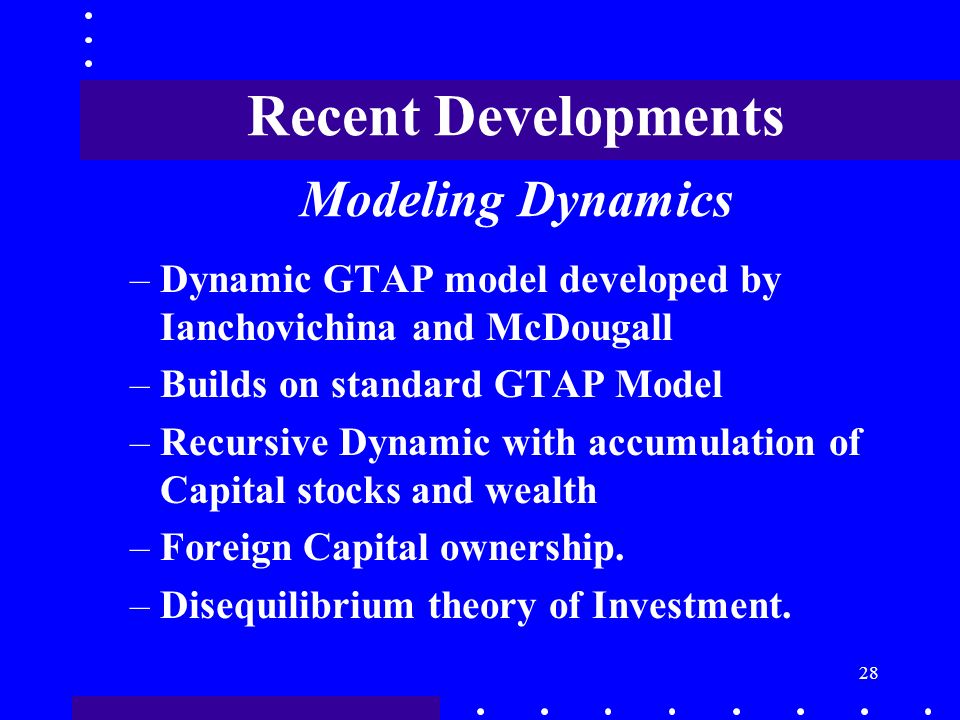 Recent Developments

Modeling Dynamics

– Dynamic GTAP model developed by Ianchovichina and McDougall
– Builds on standard GTAP Model
– Recursive Dynamic with accumulation of Capital stocks and wealth
– Foreign Capital ownership.
– Disequilibrium theory of Investment.

28